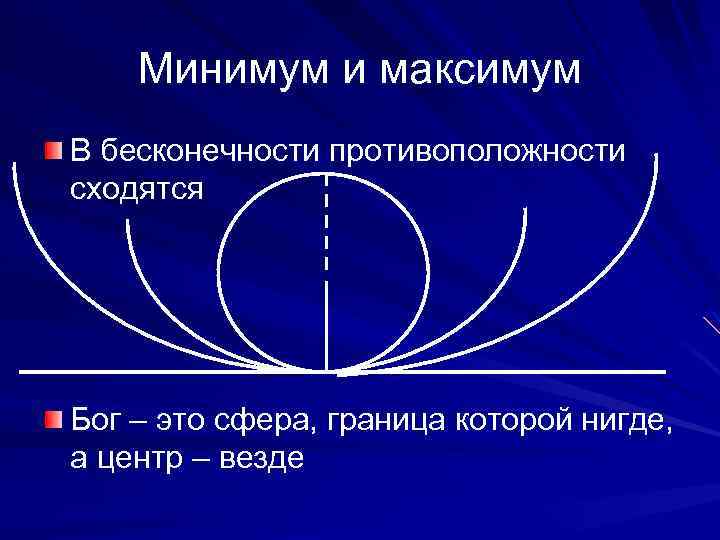 Минимум и максимум

В бесконечности противоположности сходятся

Бог – это сфера, граница которой нигде, а центр – везде